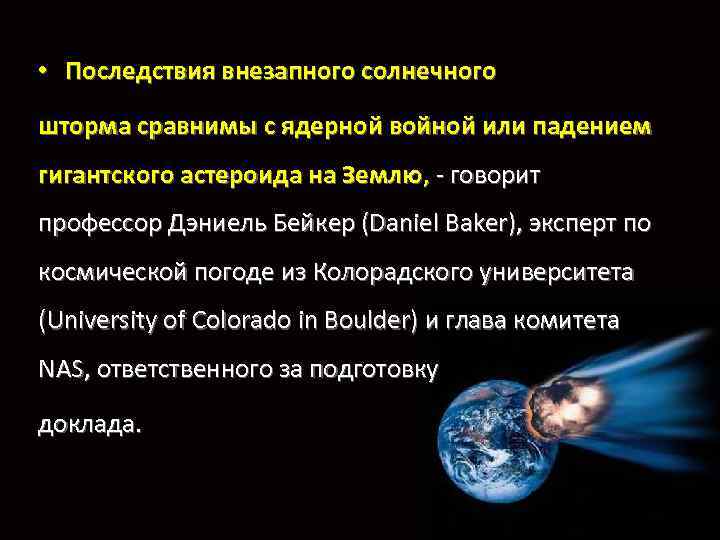 • Последствия внезапного солнечного шторма сравнимы с ядерной войной или падением гигантского астероида на Землю, - говорит профессор Дэниель Бейкер (Daniel Baker), эксперт по космической погоде из Колорадского университета (University of Colorado in Boulder) и глава комитета NAS, ответственного за подготовку доклада.